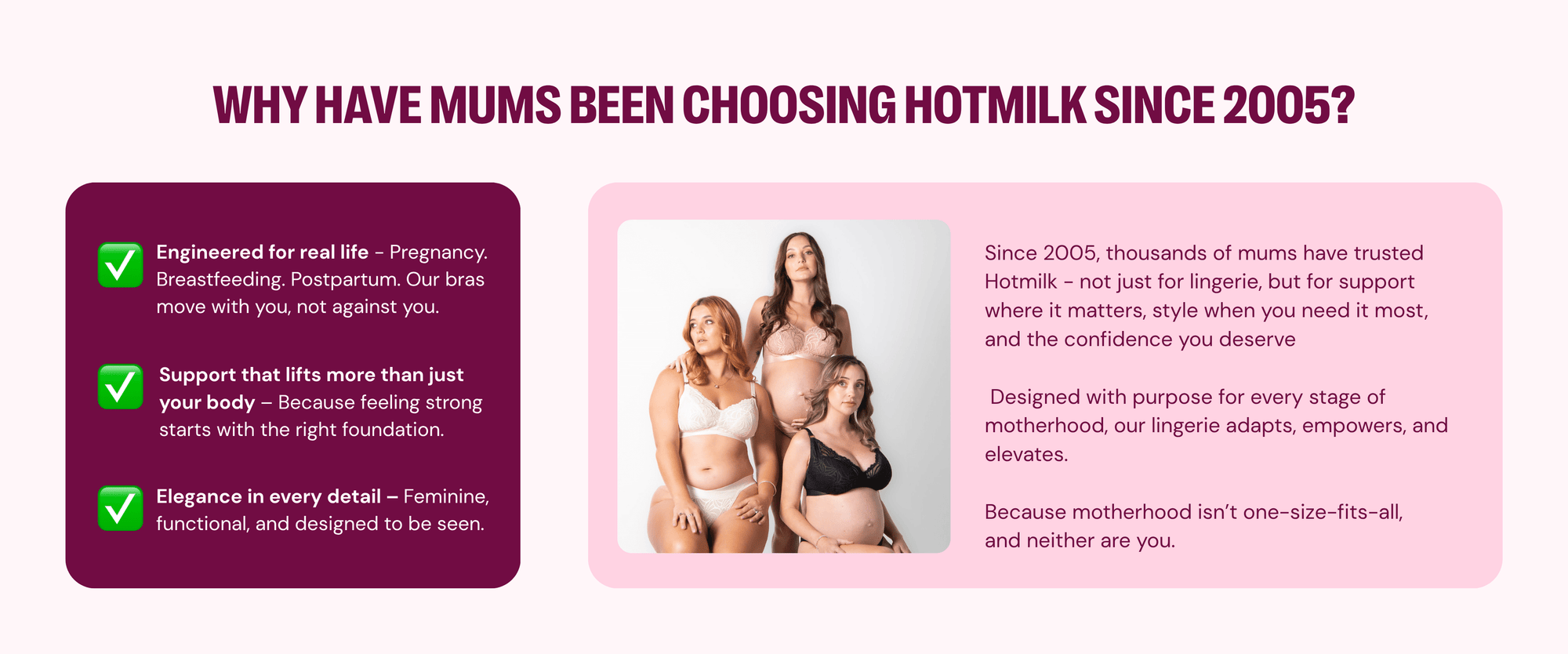 WHY HAVE MUMS BEEN CHOOSING HOTMILK SINCE 2005?

✅ Engineered for real life - Pregnancy. Breastfeeding. Postpartum. Our bras move with you, not against you.

✅ Support that lifts more than just your body – Because feeling strong starts with the right foundation.

✅ Elegance in every detail – Feminine, functional, and designed to be seen.

Since 2005, thousands of mums have trusted Hotmilk - not just for lingerie, but for support where it matters, style when you need it most, and the confidence you deserve

Designed with purpose for every stage of motherhood, our lingerie adapts, empowers, and elevates.

Because motherhood isn't one-size-fits-all, and neither are you.